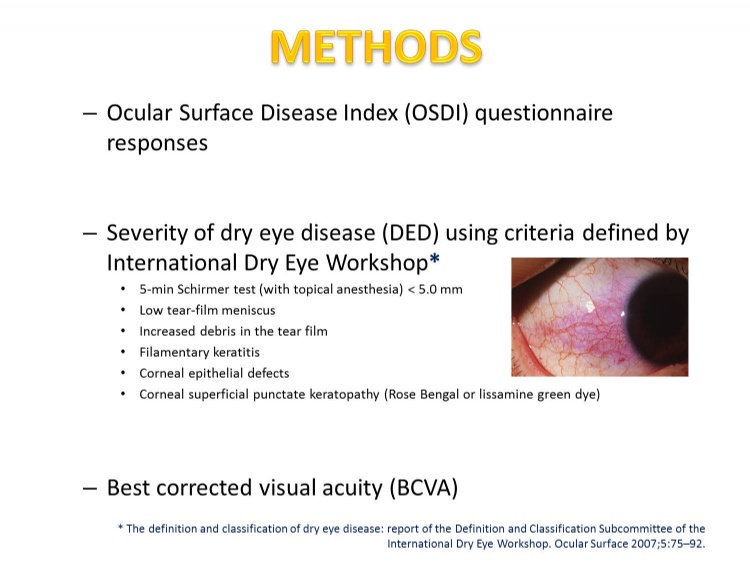 METHODS

– Ocular Surface Disease Index (OSDI) questionnaire responses

– Severity of dry eye disease (DED) using criteria defined by International Dry Eye Workshop*

• 5-min Schirmer test (with topical anesthesia) < 5.0 mm
• Low tear-film meniscus
• Increased debris in the tear film
• Filamentary keratitis
• Corneal epithelial defects
• Corneal superficial punctate keratopathy (Rose Bengal or lissamine green dye)

– Best corrected visual acuity (BCVA)

* The definition and classification of dry eye disease: report of the Definition and Classification Subcommittee of the International Dry Eye Workshop. Ocular Surface 2007;5:75–92.